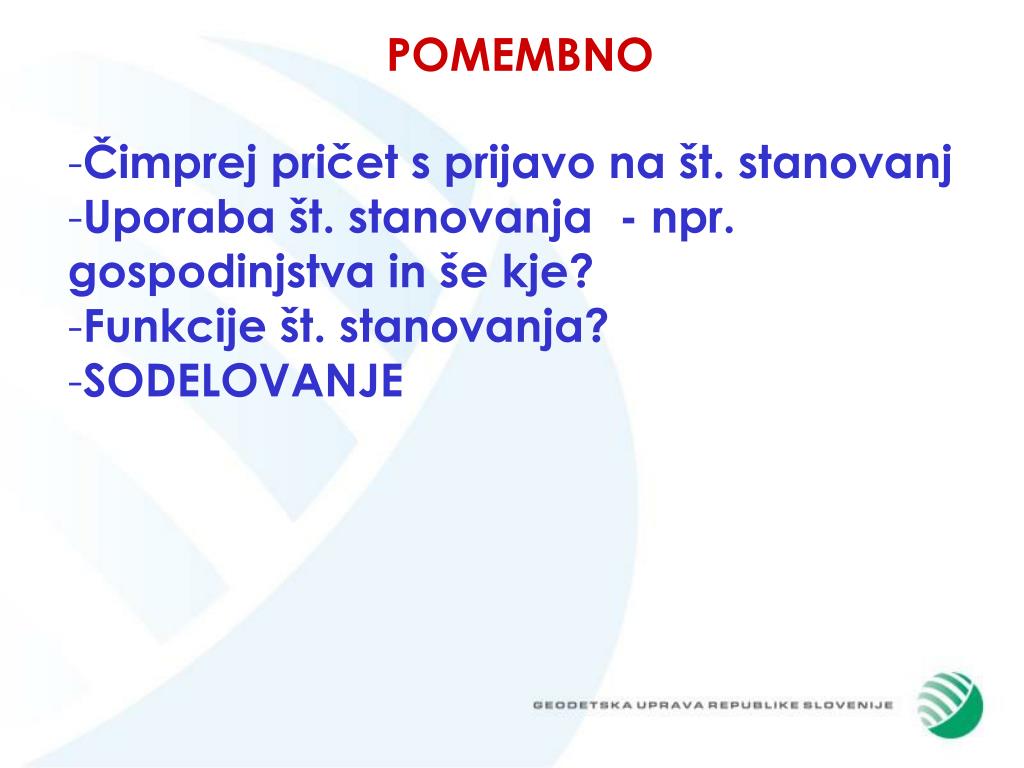 POMEMBNO

-Čimprej pričet s prijavo na št. stanovanj
-Uporaba št. stanovanja - npr. gospodinjstva in še kje?
-Funkcije št. stanovanja?
-SODELOVANJE

GEODETSKA UPRAVA REPUBLIKE SLOVENIJE